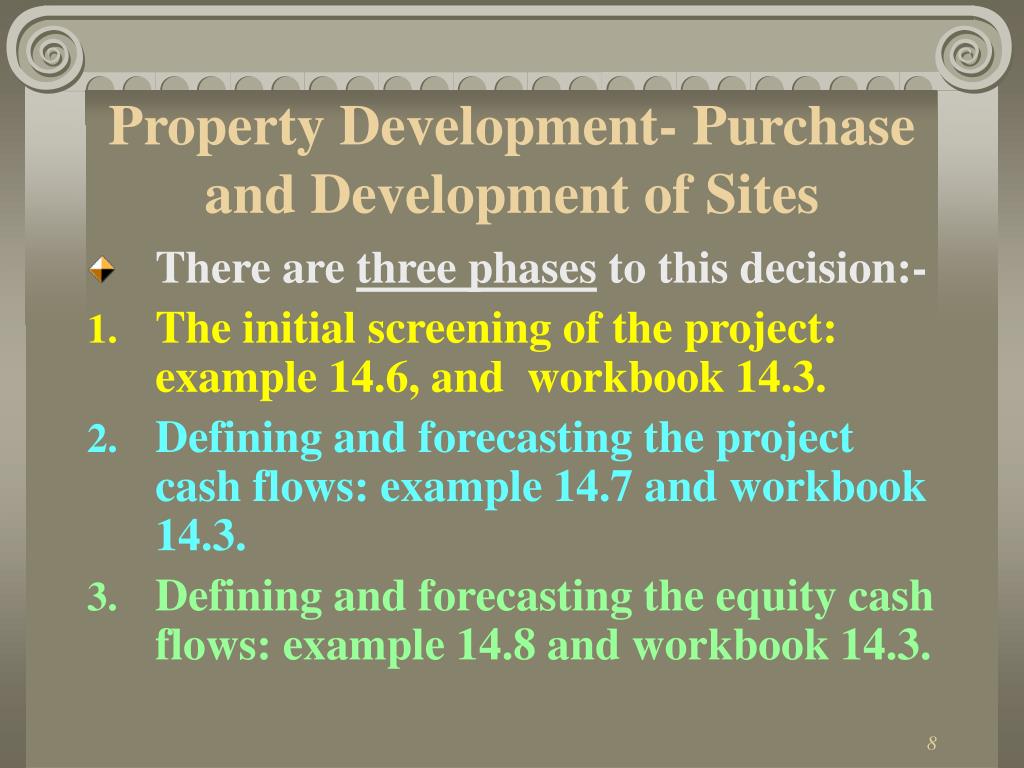 Property Development- Purchase and Development of Sites

There are three phases to this decision:-

1. The initial screening of the project: example 14.6, and workbook 14.3.
2. Defining and forecasting the project cash flows: example 14.7 and workbook 14.3.
3. Defining and forecasting the equity cash flows: example 14.8 and workbook 14.3.

8